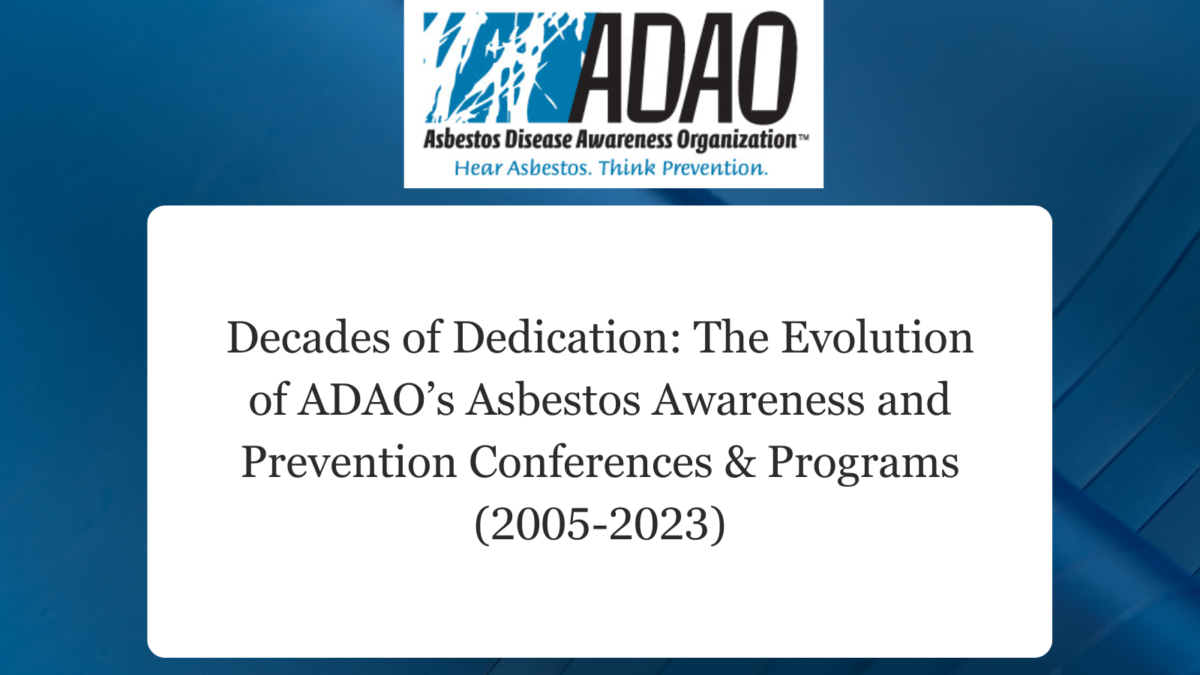 ADAO
Asbestos Disease Awareness Organization™
Hear Asbestos. Think Prevention.

Decades of Dedication: The Evolution of ADAO's Asbestos Awareness and Prevention Conferences & Programs (2005-2023)